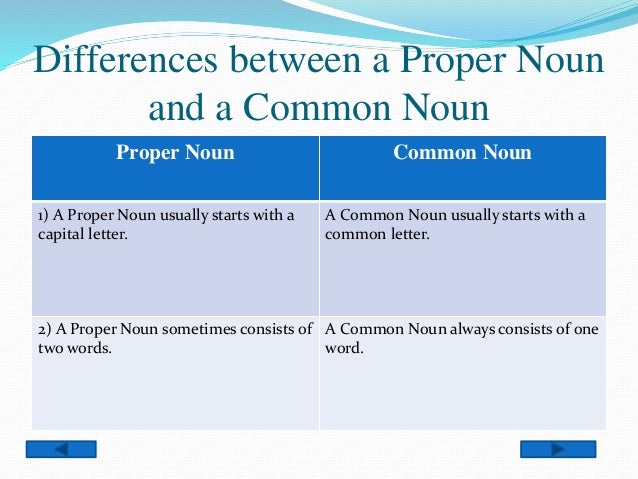 Differences between a Proper Noun and a Common Noun

| Proper Noun | Common Noun |
|---|---|
| 1) A Proper Noun usually starts with a capital letter. | A Common Noun usually starts with a common letter. |
| 2) A Proper Noun sometimes consists of two words. | A Common Noun always consists of one word. |